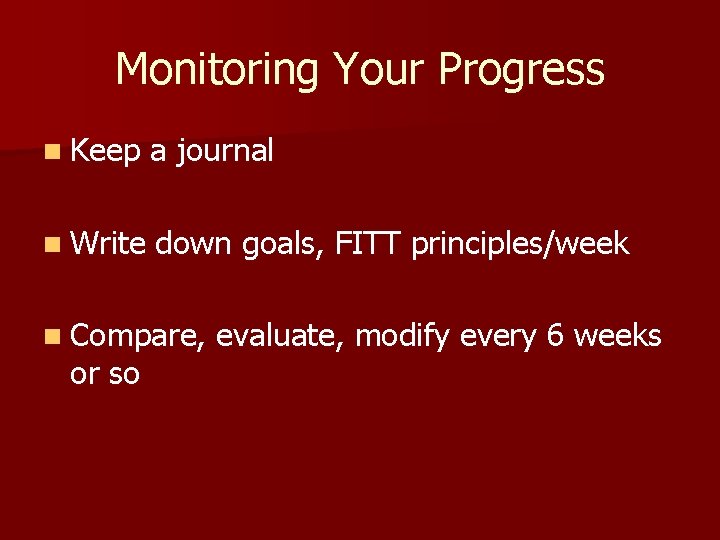 Monitoring Your Progress

Keep a journal

Write down goals, FITT principles/week

Compare, evaluate, modify every 6 weeks or so